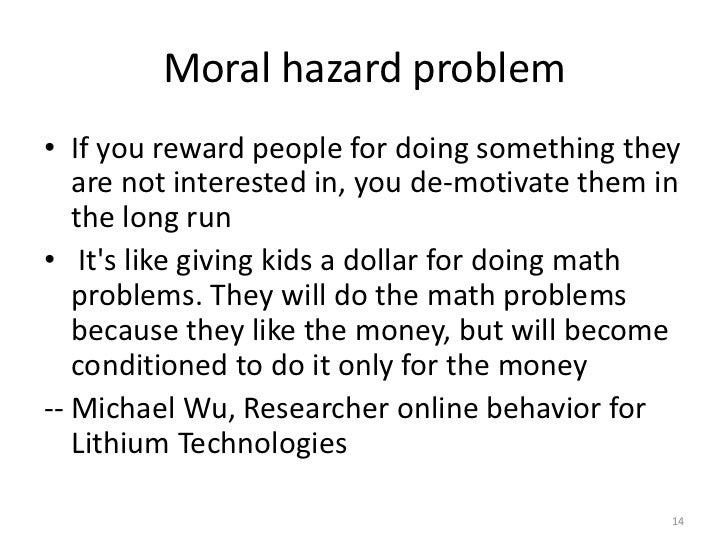 Moral hazard problem

• If you reward people for doing something they are not interested in, you de-motivate them in the long run

• It's like giving kids a dollar for doing math problems. They will do the math problems because they like the money, but will become conditioned to do it only for the money

-- Michael Wu, Researcher online behavior for Lithium Technologies

14